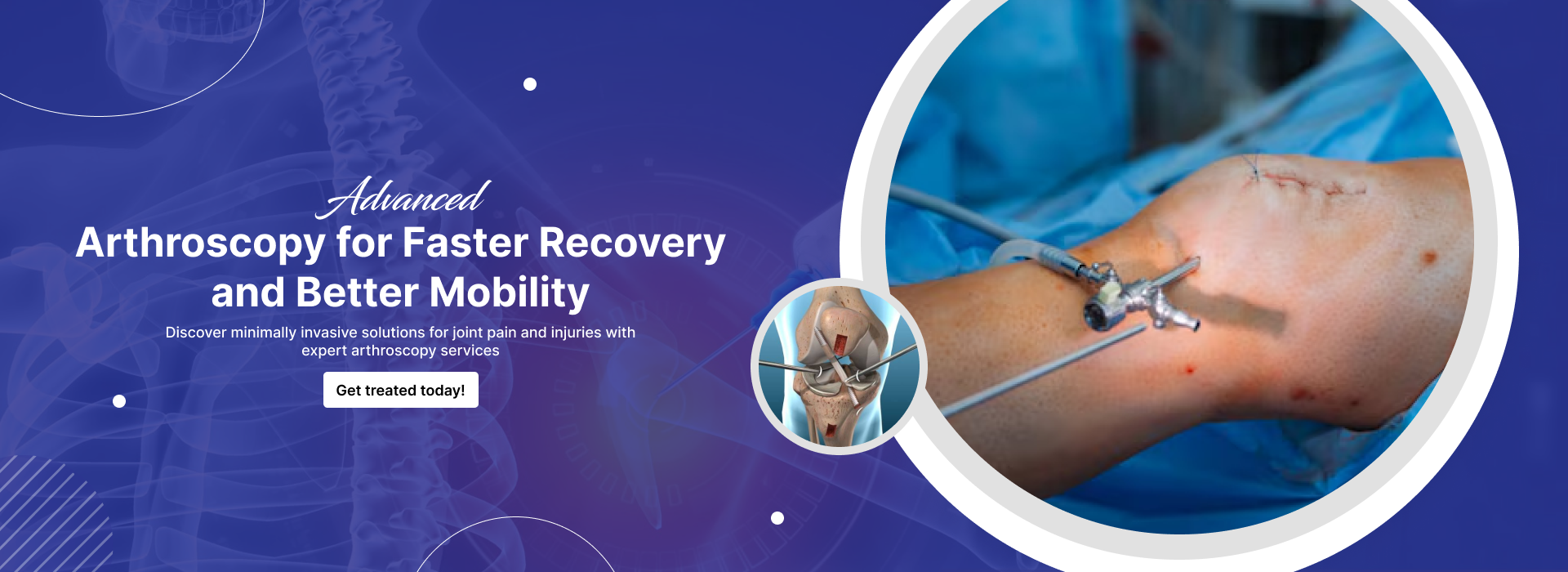 Advanced
Arthroscopy for Faster Recovery and Better Mobility

Discover minimally invasive solutions for joint pain and injuries with expert arthroscopy services

Get treated today!